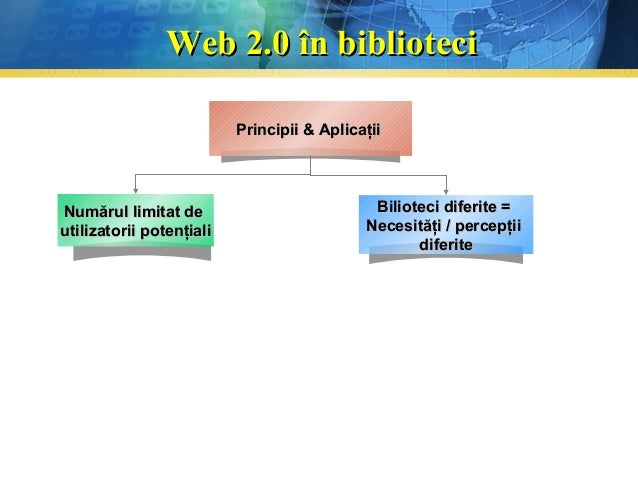 Web 2.0 în biblioteci

Principii & Aplicații

Numărul limitat de utilizatorii potențiali

Bilioteci diferite = Necesități / percepții diferite